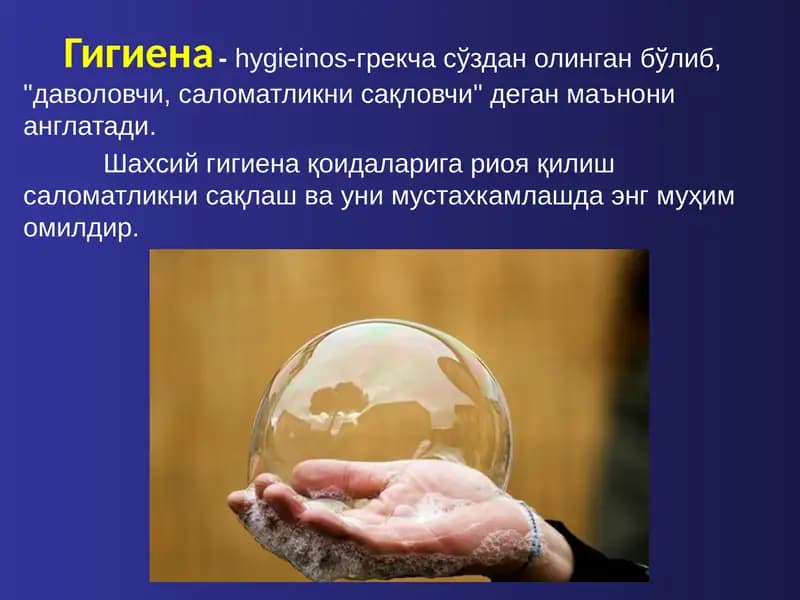 Гигиена - hygieinos-грекча сўздан олинган бўлиб, "даволовчи, саломатликни сақловчи" деган маънони англатади.

Шахсий гигиена қоидаларига риоя қилиш саломатликни сақлаш ва уни мустахкамлашда энг муҳим омилдир.